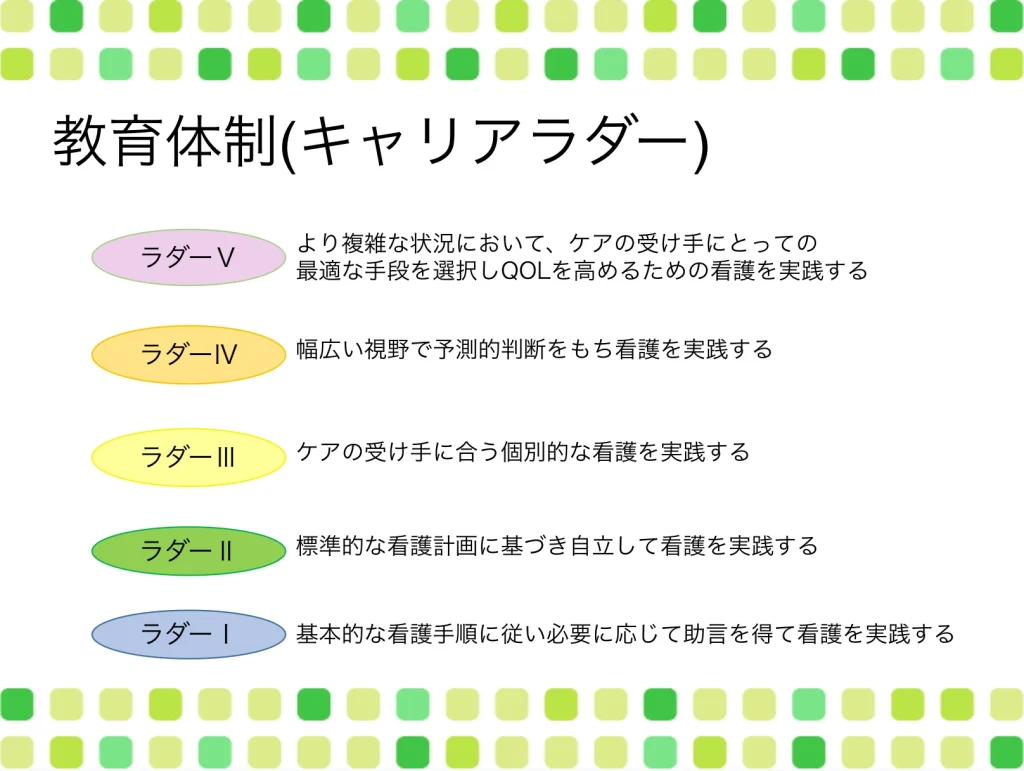 教育体制(キャリアラダー)

ラダーⅤ

より複雑な状況において、ケアの受け手にとっての最適な手段を選択しQOLを高めるための看護を実践する

ラダーⅣ

幅広い視野で予測的判断をもち看護を実践する

ラダーⅢ

ケアの受け手に合う個別的な看護を実践する

ラダーⅡ

標準的な看護計画に基づき自立して看護を実践する

ラダーⅠ

基本的な看護手順に従い必要に応じて助言を得て看護を実践する